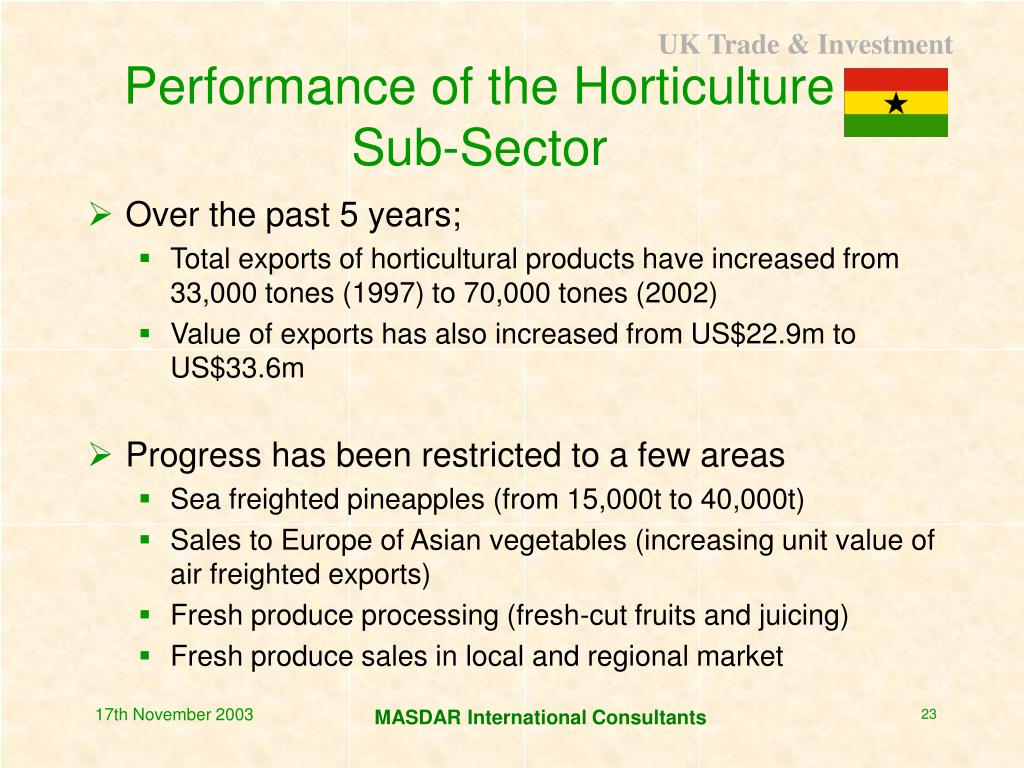 UK Trade & Investment

Performance of the Horticulture Sub-Sector

➢ Over the past 5 years;
▪ Total exports of horticultural products have increased from 33,000 tones (1997) to 70,000 tones (2002)
▪ Value of exports has also increased from US$22.9m to US$33.6m

➢ Progress has been restricted to a few areas
▪ Sea freighted pineapples (from 15,000t to 40,000t)
▪ Sales to Europe of Asian vegetables (increasing unit value of air freighted exports)
▪ Fresh produce processing (fresh-cut fruits and juicing)
▪ Fresh produce sales in local and regional market

17th November 2003

MASDAR International Consultants

23